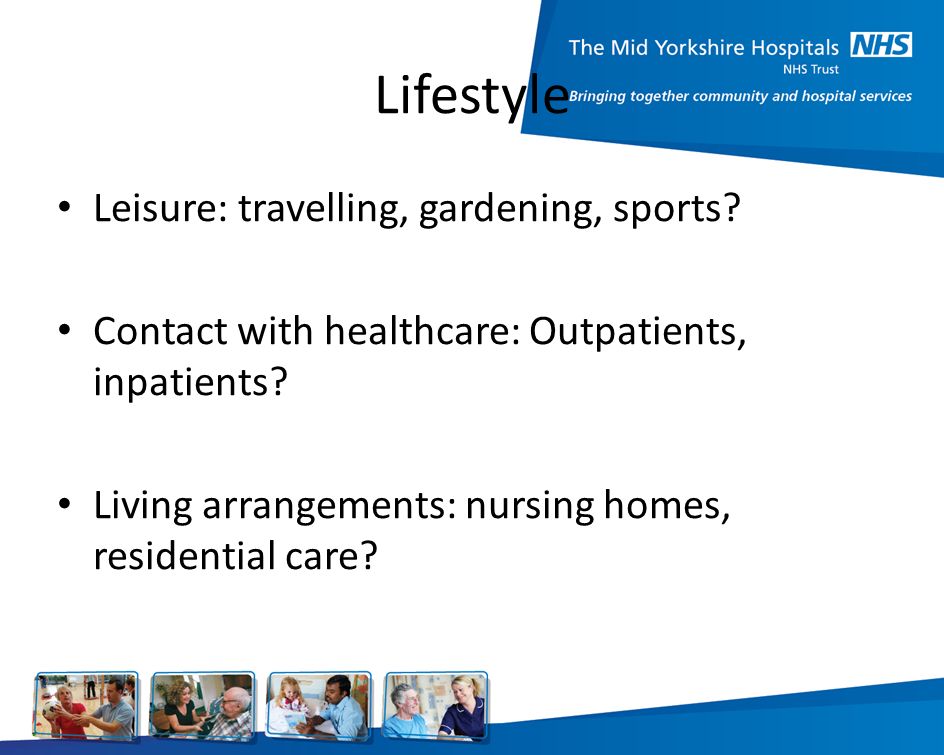 The Mid Yorkshire Hospitals NHS
NHS Trust
Bringing together community and hospital services

Lifestyle

• Leisure: travelling, gardening, sports?

• Contact with healthcare: Outpatients, inpatients?

• Living arrangements: nursing homes, residential care?